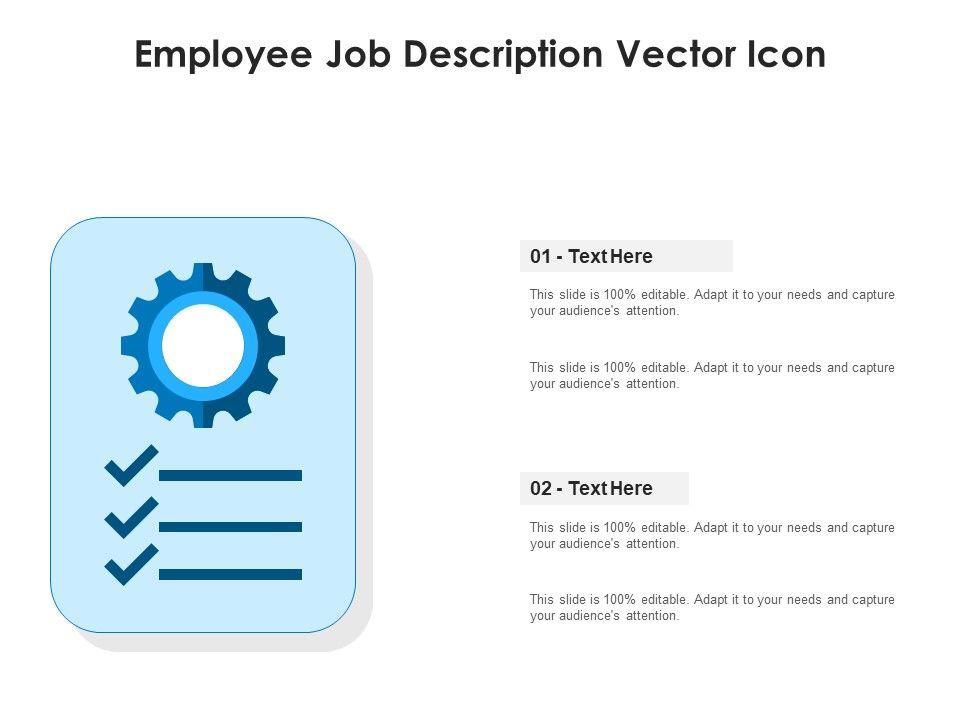 Employee Job Description Vector Icon

01 - Text Here

This slide is 100% editable. Adapt it to your needs and capture your audience's attention.

This slide is 100% editable. Adapt it to your needs and capture your audience's attention.

02 - Text Here

This slide is 100% editable. Adapt it to your needs and capture your audience's attention.

This slide is 100% editable. Adapt it to your needs and capture your audience's attention.